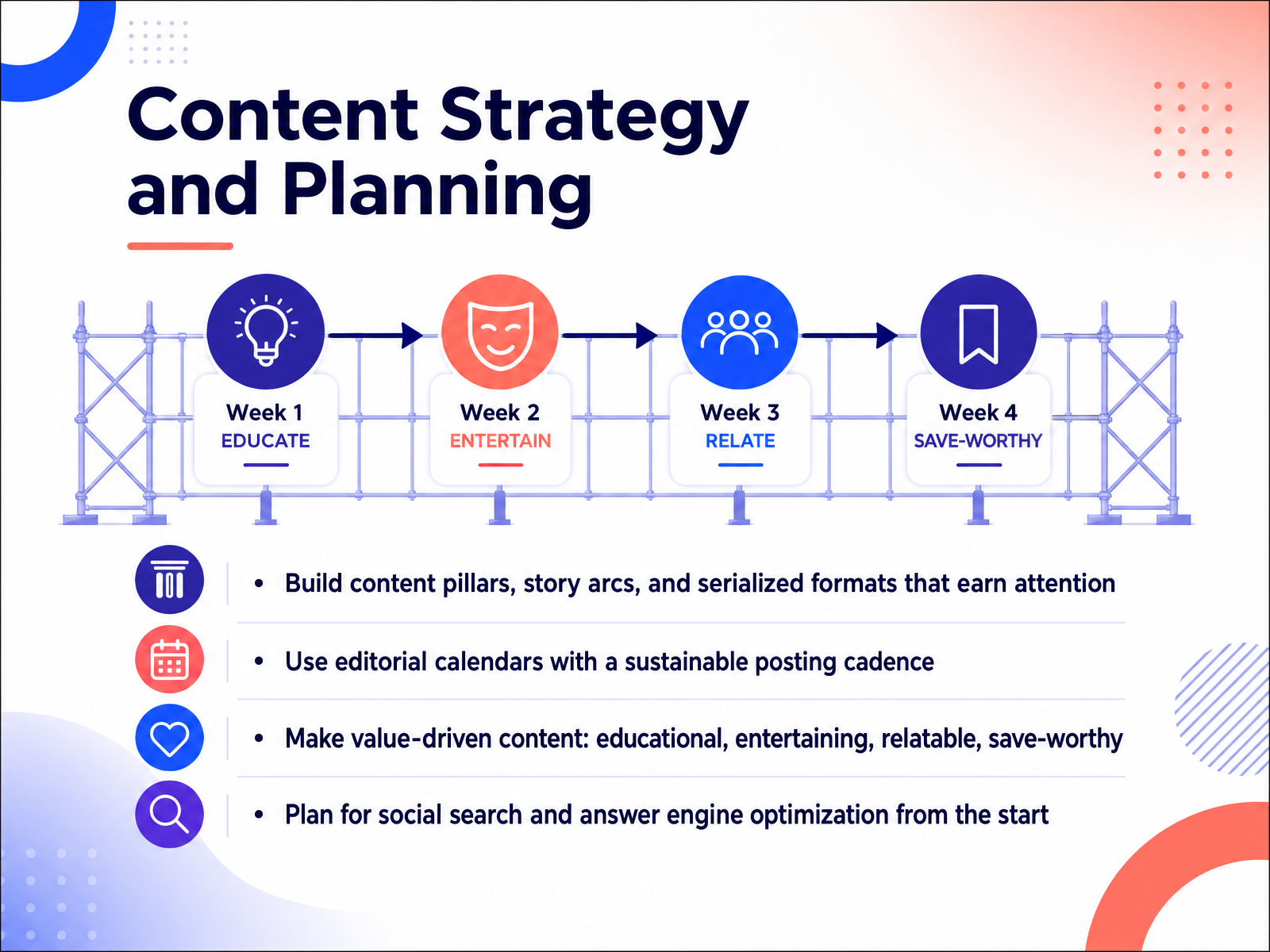 Content Strategy and Planning

Week 1
EDUCATE

Week 2
ENTERTAIN

Week 3
RELATE

Week 4
SAVE-WORTHY

• Build content pillars, story arcs, and serialized formats that earn attention

• Use editorial calendars with a sustainable posting cadence

• Make value-driven content: educational, entertaining, relatable, save-worthy

• Plan for social search and answer engine optimization from the start